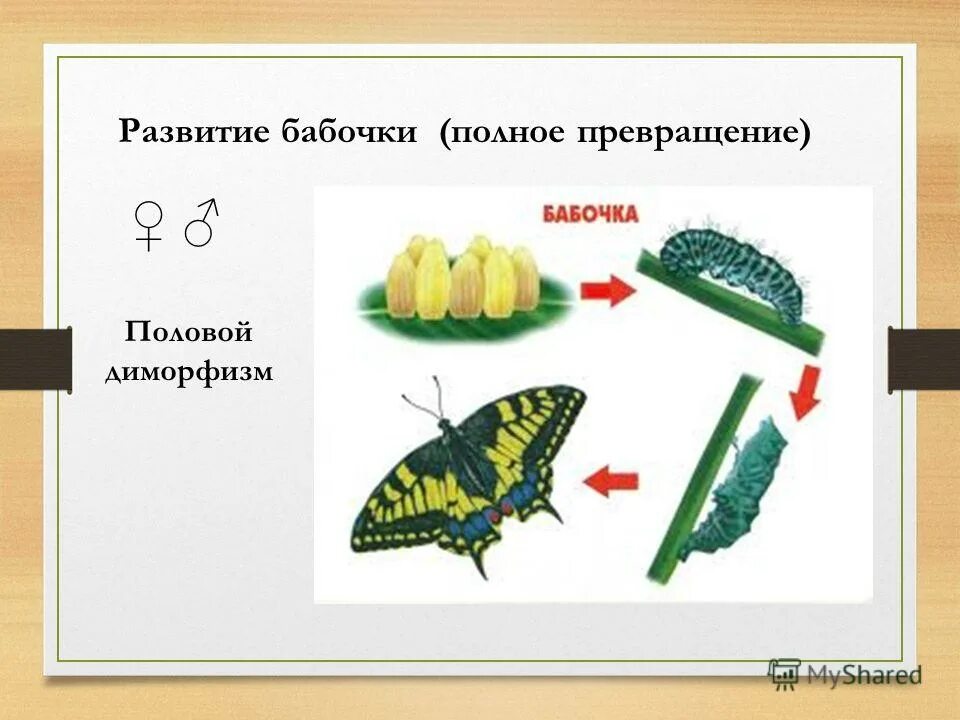 Развитие бабочки (полное превращение)

♀ ♂

Половой диморфизм

БАБОЧКА

MyShared